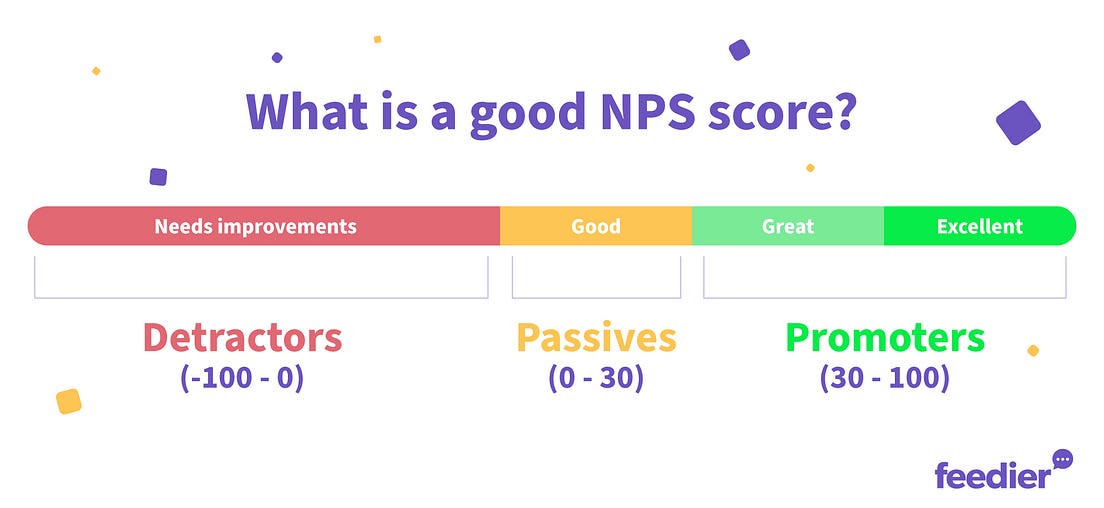 What is a good NPS score?

Needs improvements Good Great Excellent

Detractors
(-100 - 0)

Passives
(0 - 30)

Promoters
(30 - 100)

feedier